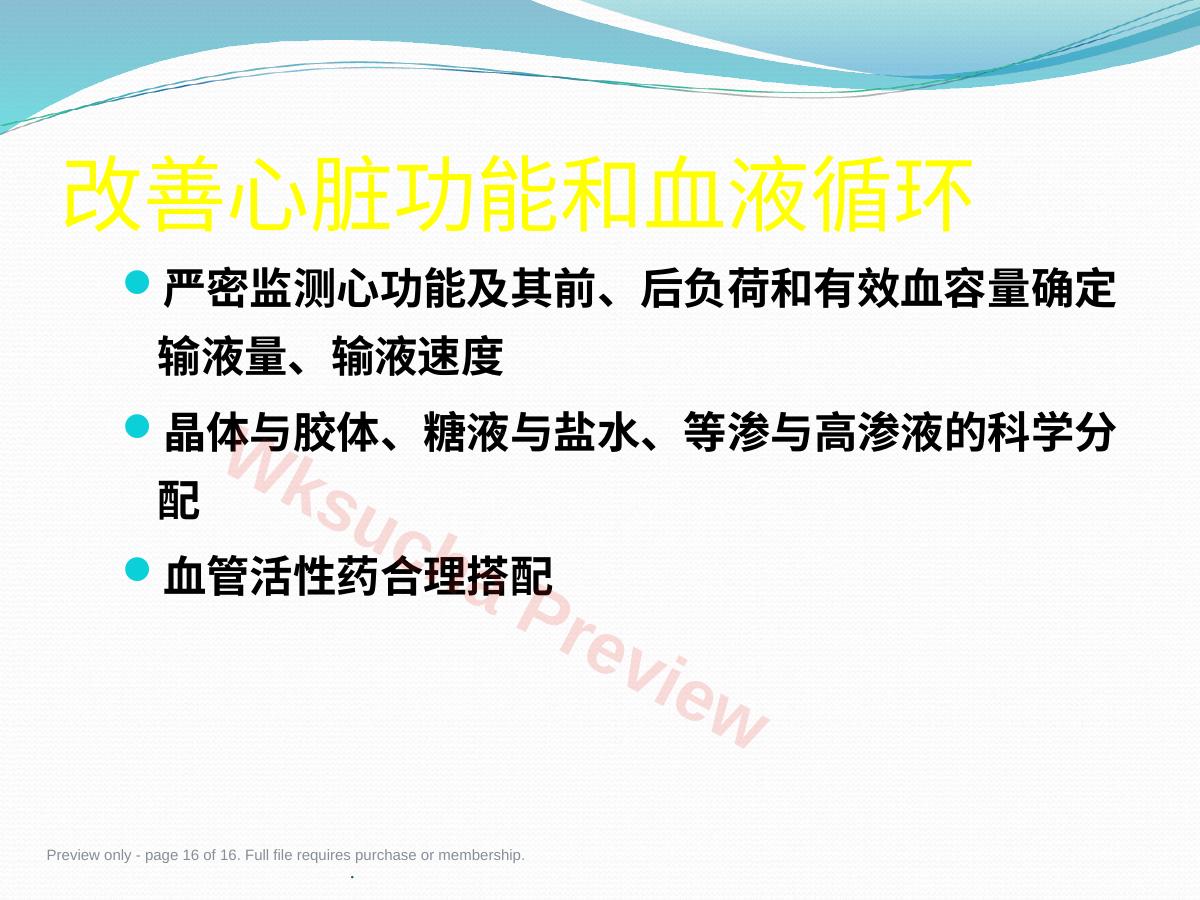 改善心脏功能和血液循环

严密监测心功能及其前、后负荷和有效血容量确定输液量、输液速度

晶体与胶体、糖液与盐水、等渗与高渗液的科学分配

血管活性药合理搭配

Wksuchu Preview

Preview only - page 16 of 16. Full file requires purchase or membership.